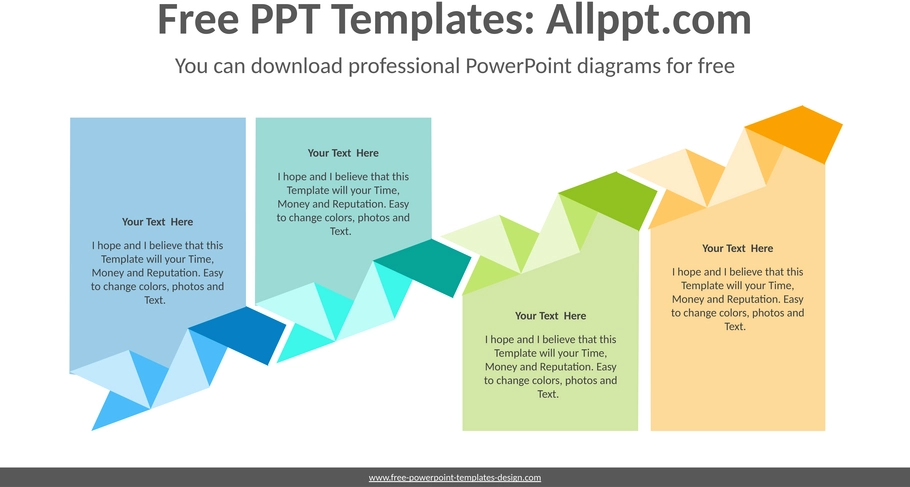 Free PPT Templates: Allppt.com

You can download professional PowerPoint diagrams for free

Your Text Here

I hope and I believe that this Template will your Time, Money and Reputation. Easy to change colors, photos and Text.

Your Text Here

I hope and I believe that this Template will your Time, Money and Reputation. Easy to change colors, photos and Text.

Your Text Here

I hope and I believe that this Template will your Time, Money and Reputation. Easy to change colors, photos and Text.

Your Text Here

I hope and I believe that this Template will your Time, Money and Reputation. Easy to change colors, photos and Text.

www.free-powerpoint-templates-design.com